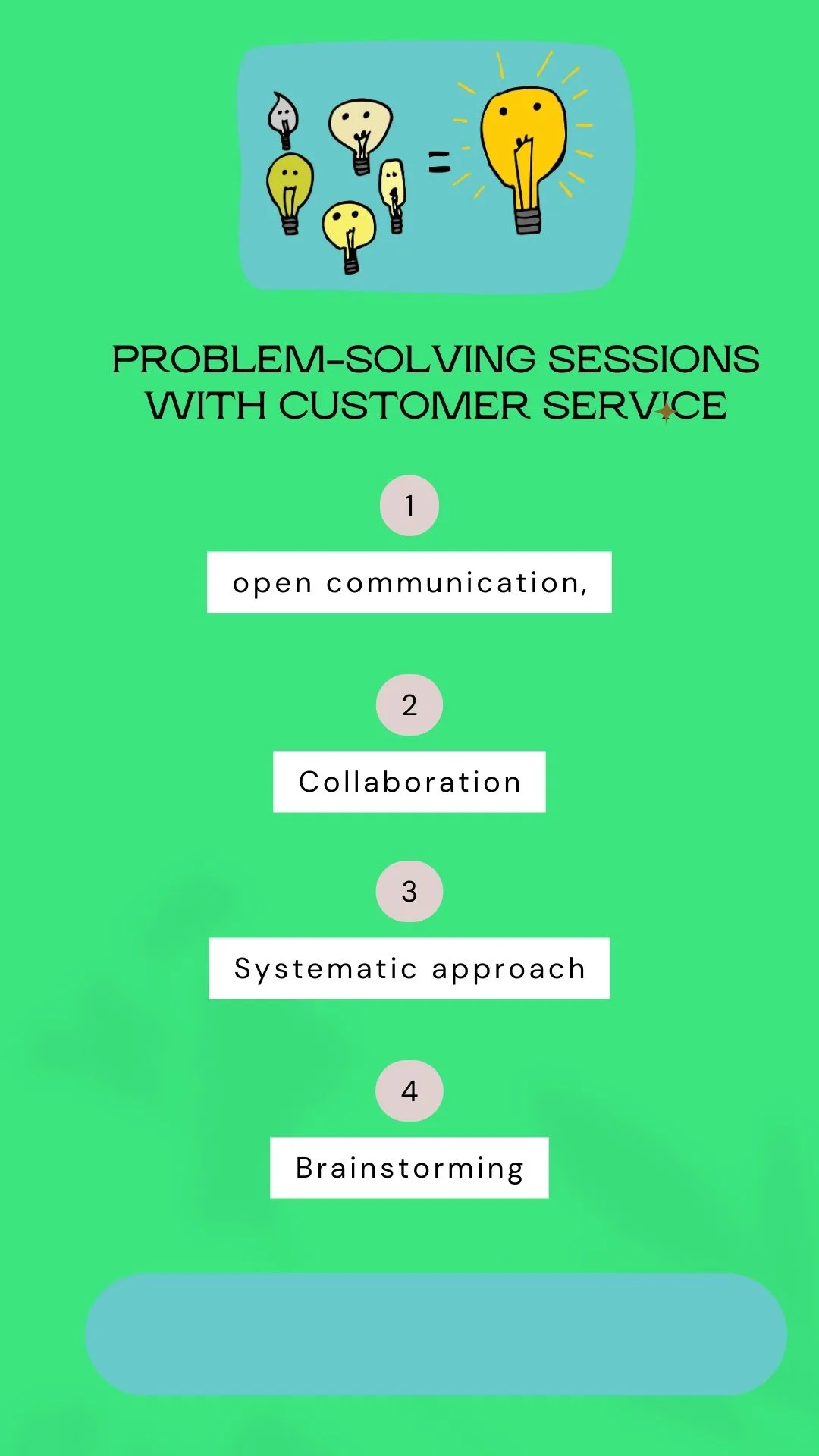 =

PROBLEM-SOLVING SESSIONS WITH CUSTOMER SERVICE

1

open communication,

2

Collaboration

3

Systematic approach

4

Brainstorming